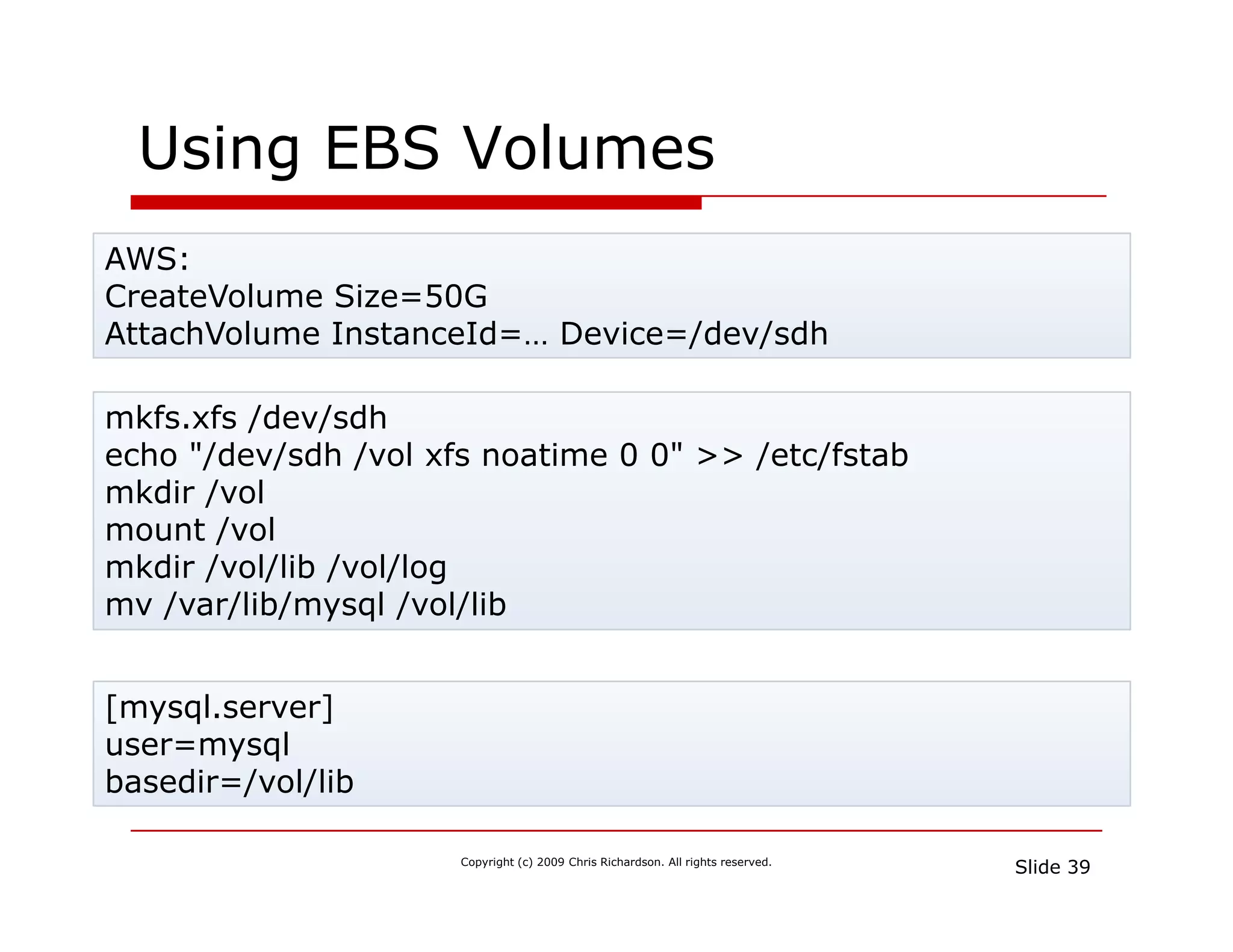 Using EBS Volumes

AWS:
CreateVolume Size=50G
AttachVolume InstanceId=… Device=/dev/sdh

mkfs.xfs /dev/sdh
echo "/dev/sdh /vol xfs noatime 0 0" >> /etc/fstab
mkdir /vol
mount /vol
mkdir /vol/lib /vol/log
mv /var/lib/mysql /vol/lib

[mysql.server]
user=mysql
basedir=/vol/lib

Copyright (c) 2009 Chris Richardson. All rights reserved.

Slide 39